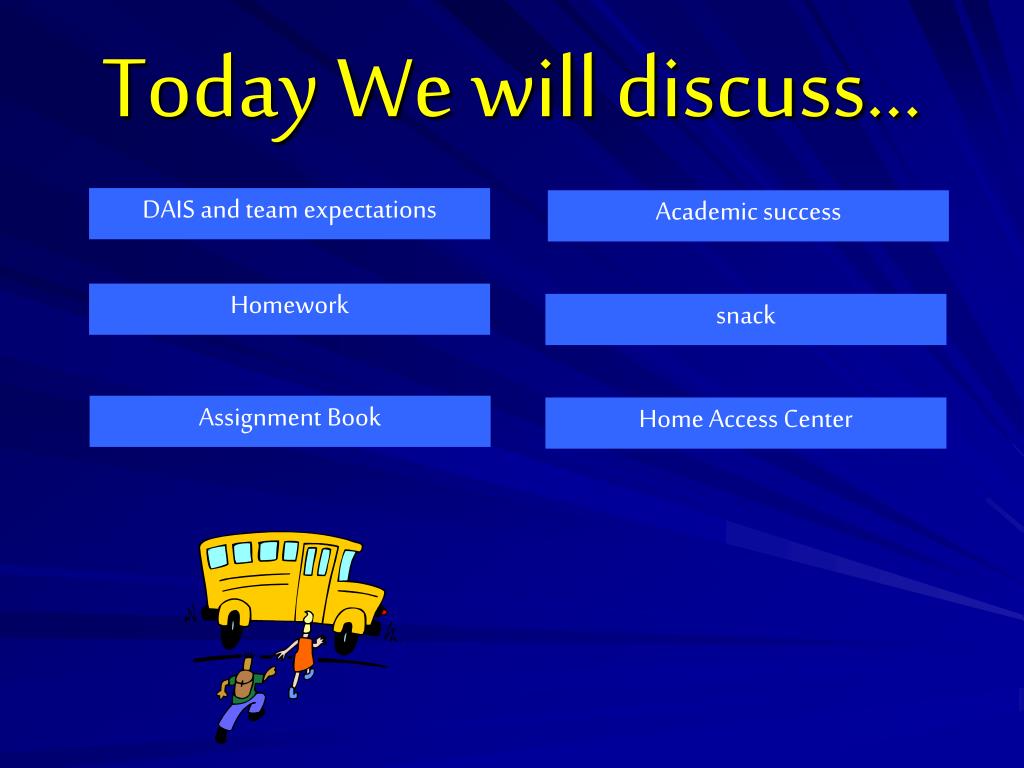 Today We will discuss…

DAIS and team expectations

Homework

Assignment Book

Academic success

snack

Home Access Center